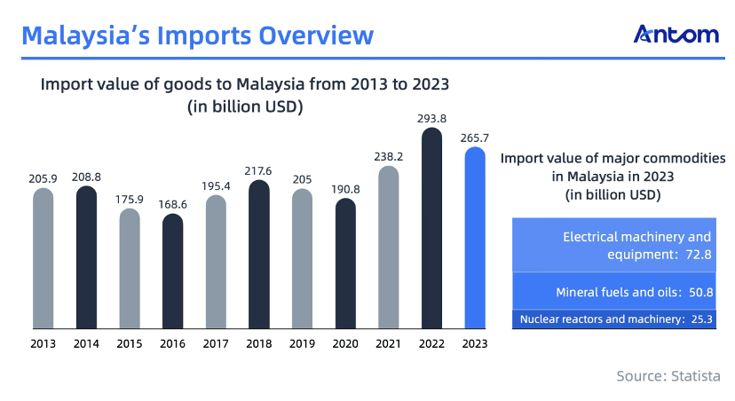 Malaysia's Imports Overview

Antom

Import value of goods to Malaysia from 2013 to 2023 (in billion USD)

205.9
208.8
175.9
168.6
195.4
217.6
205
190.8
238.2
293.8
265.7

2013 2014 2015 2016 2017 2018 2019 2020 2021 2022 2023

Import value of major commodities in Malaysia in 2023 (in billion USD)

Electrical machinery and equipment: 72.8

Mineral fuels and oils: 50.8

Nuclear reactors and machinery: 25.3

Source: Statista